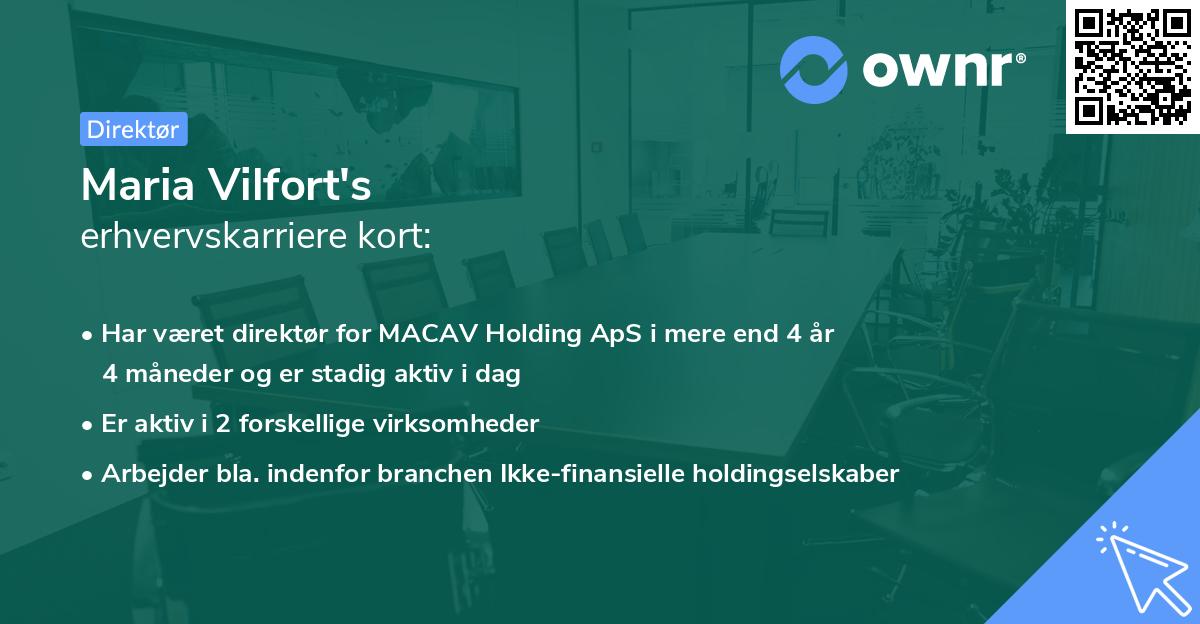 ownr®

Direktør

Maria Vilfort's
erhvervskarriere kort:

• Har været direktør for MACAV Holding ApS i mere end 4 år 4 måneder og er stadig aktiv i dag

• Er aktiv i 2 forskellige virksomheder

• Arbejder bla. indenfor branchen Ikke-finansielle holdingselskaber